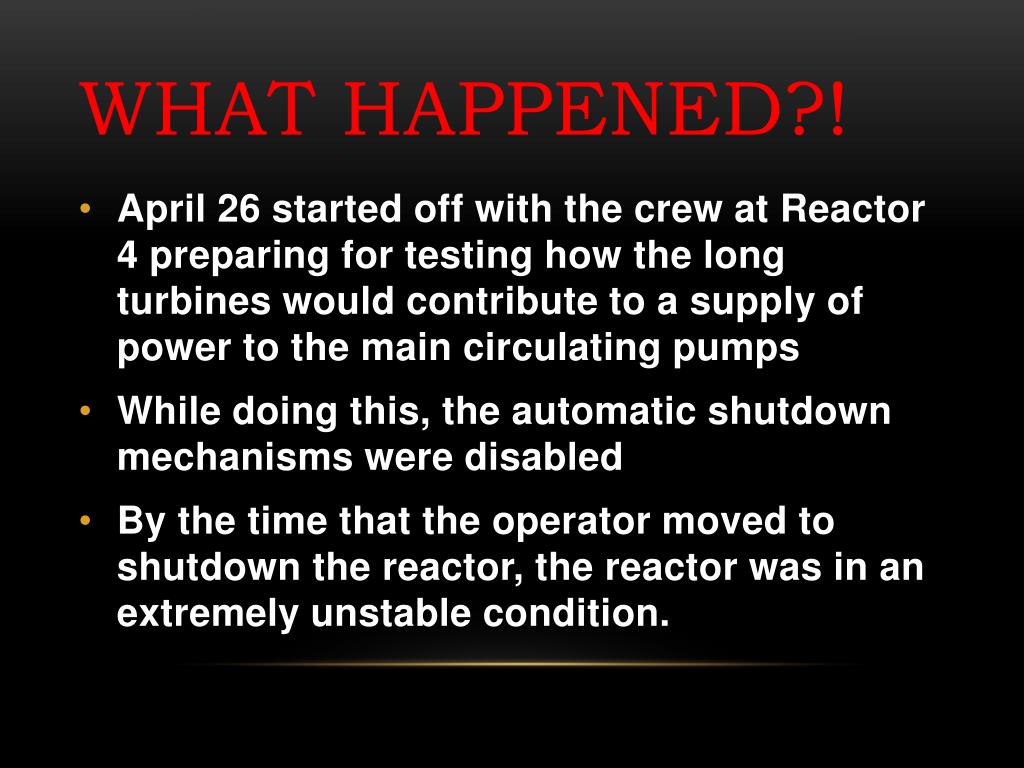 WHAT HAPPENED?!

• April 26 started off with the crew at Reactor 4 preparing for testing how the long turbines would contribute to a supply of power to the main circulating pumps

• While doing this, the automatic shutdown mechanisms were disabled

• By the time that the operator moved to shutdown the reactor, the reactor was in an extremely unstable condition.